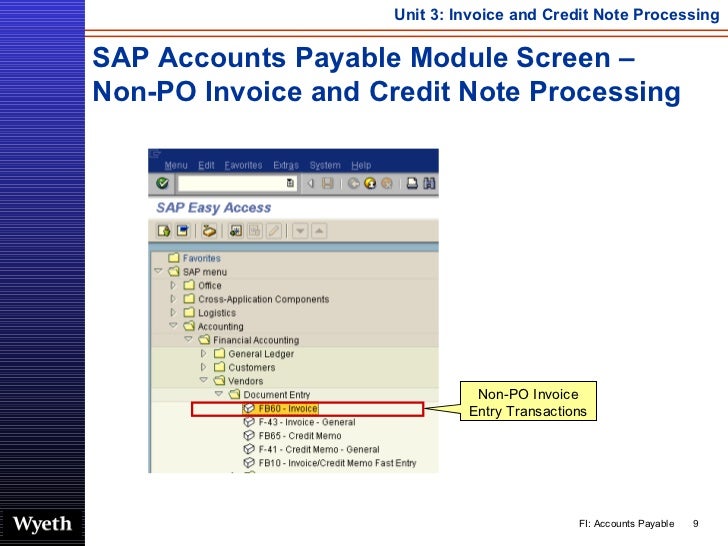 Unit 3: Invoice and Credit Note Processing

SAP Accounts Payable Module Screen – Non-PO Invoice and Credit Note Processing

Menu Edit Favorites Extras System Help

SAP Easy Access

Favorites
SAP menu
Office
Cross-Application Components
Logistics
Accounting
Financial Accounting
General Ledger
Customers
Vendors
Document Entry
FB60 - Invoice
F-43 - Invoice - General
FB65 - Credit Memo
F-41 - Credit Memo - General
FB10 - Invoice/Credit Memo Fast Entry

Non-PO Invoice Entry Transactions

Wyeth

FI: Accounts Payable 9